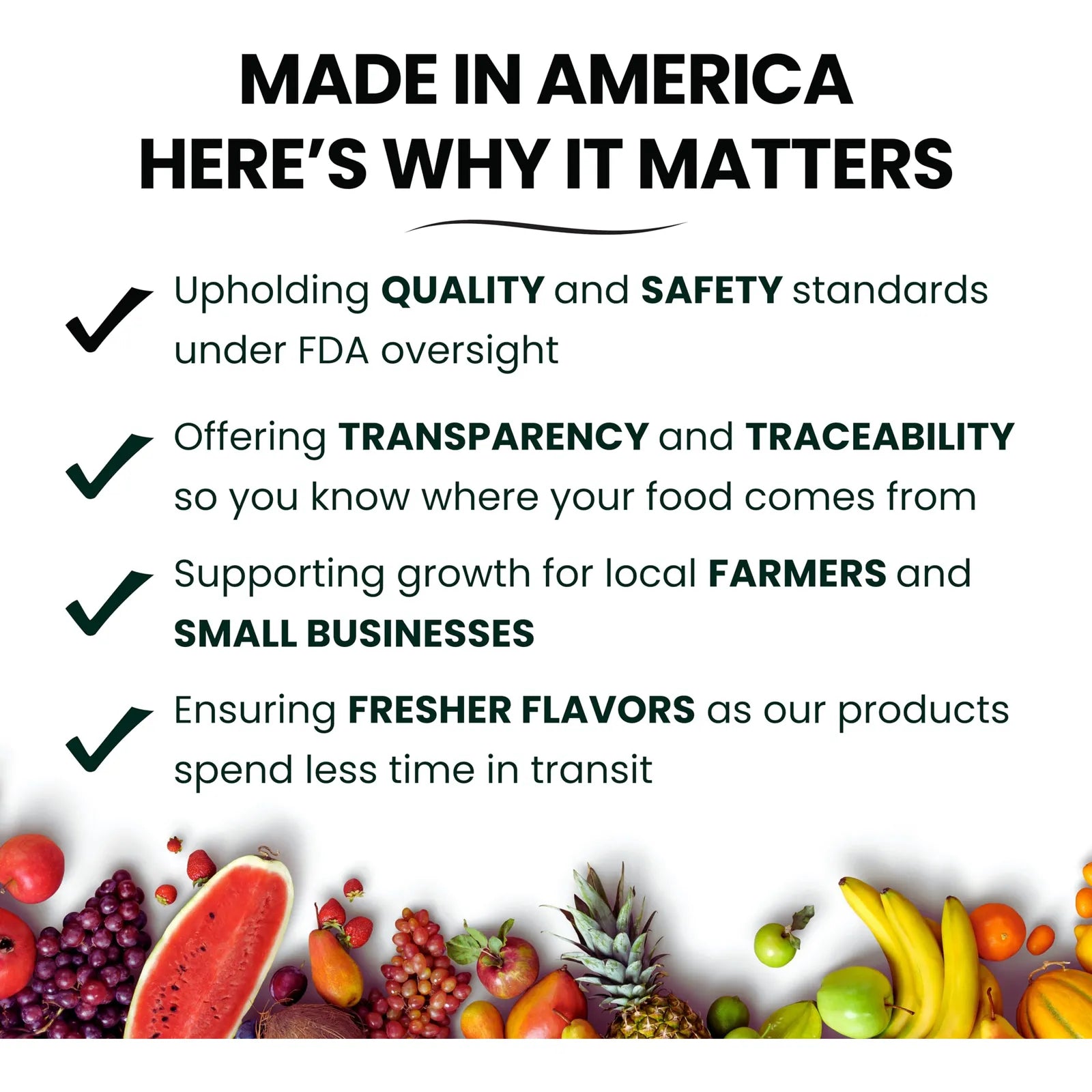 MADE IN AMERICA
HERE'S WHY IT MATTERS

Upholding QUALITY and SAFETY standards under FDA oversight

Offering TRANSPARENCY and TRACEABILITY so you know where your food comes from

Supporting growth for local FARMERS and SMALL BUSINESSES

Ensuring FRESHER FLAVORS as our products spend less time in transit